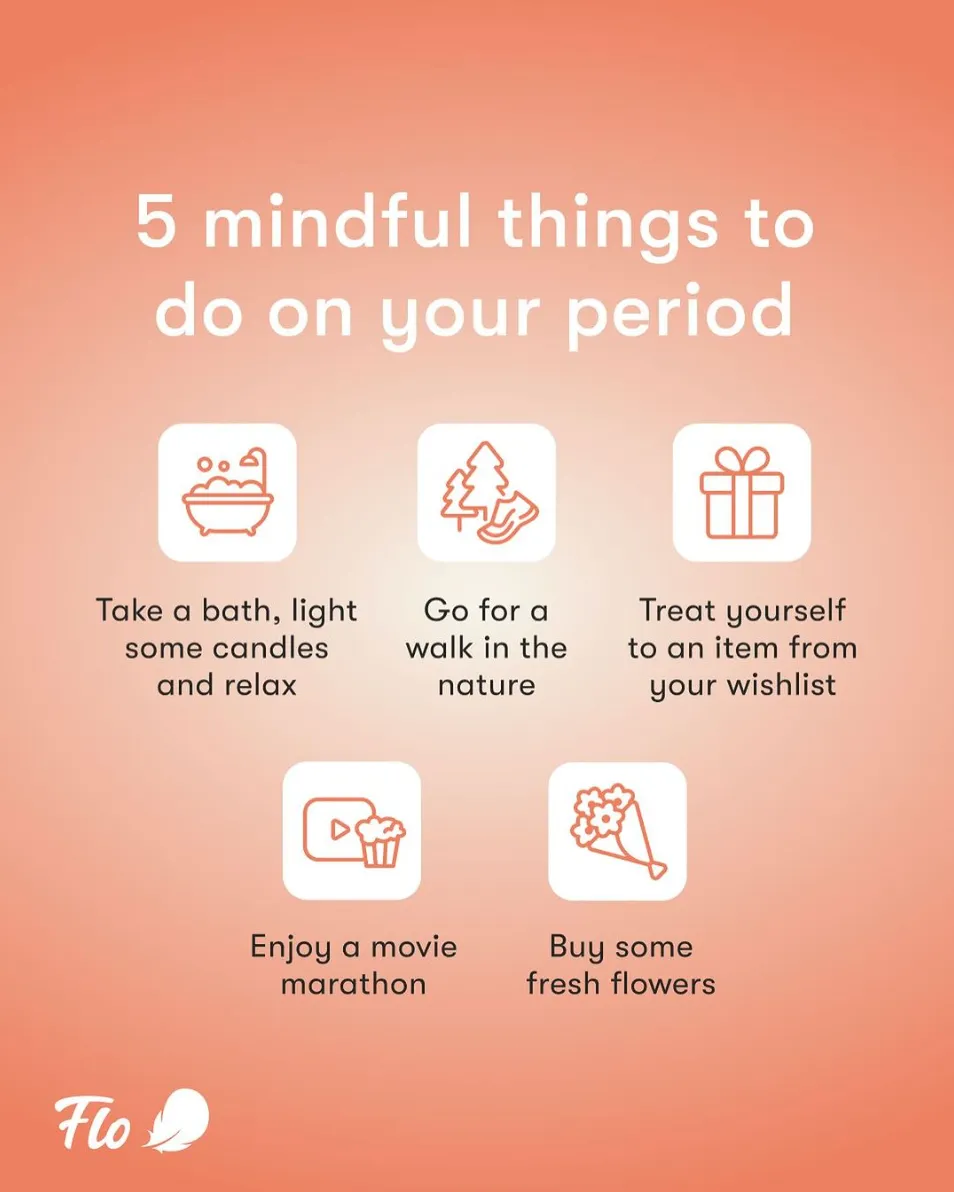 5 mindful things to do on your period

Take a bath, light some candles and relax

Go for a walk in the nature

Treat yourself to an item from your wishlist

Enjoy a movie marathon

Buy some fresh flowers

Flo